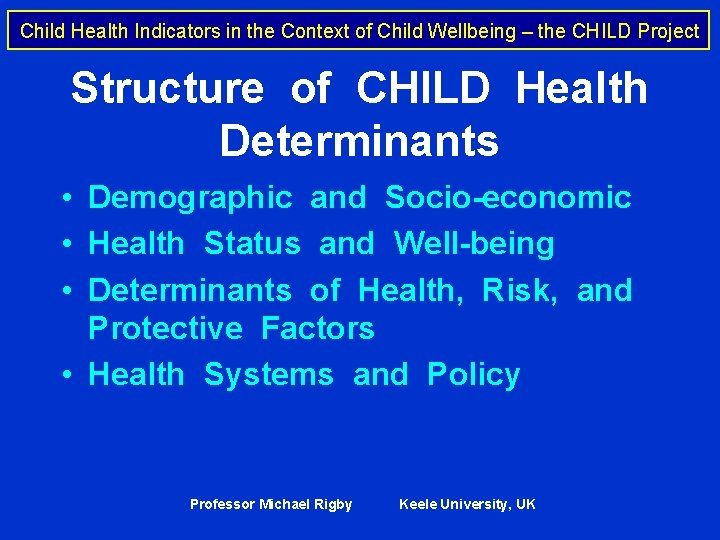 Child Health Indicators in the Context of Child Wellbeing – the CHILD Project

Structure of CHILD Health Determinants

• Demographic and Socio-economic
• Health Status and Well-being
• Determinants of Health, Risk, and Protective Factors
• Health Systems and Policy

Professor Michael Rigby Keele University, UK